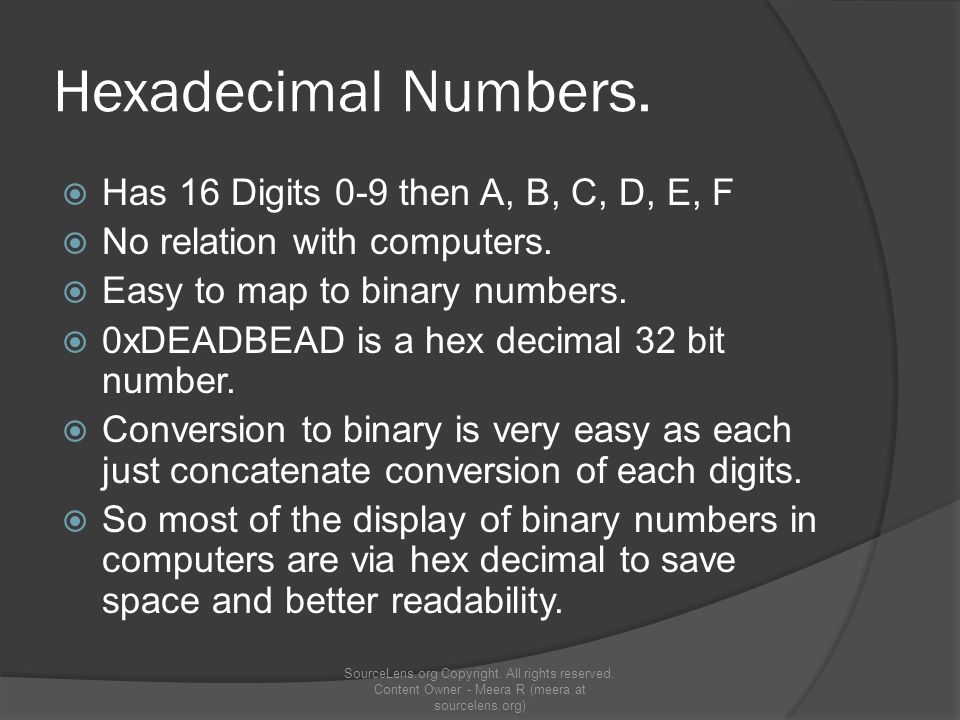 Hexadecimal Numbers.

Has 16 Digits 0-9 then A, B, C, D, E, F

No relation with computers.

Easy to map to binary numbers.

0xDEADBEAD is a hex decimal 32 bit number.

Conversion to binary is very easy as each just concatenate conversion of each digits.

So most of the display of binary numbers in computers are via hex decimal to save space and better readability.

SourceLens.org Copyright. All rights reserved. Content Owner - Meera R (meera at sourcelens.org)